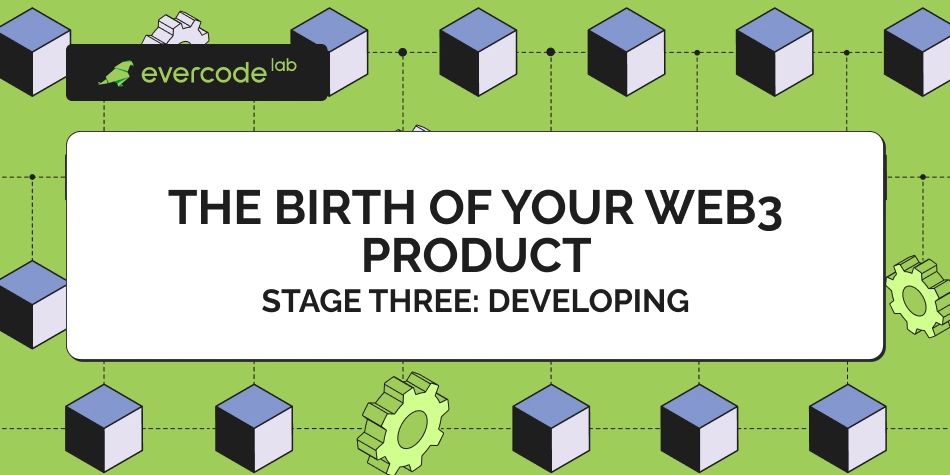 evercode lab

THE BIRTH OF YOUR WEB3 PRODUCT

STAGE THREE: DEVELOPING